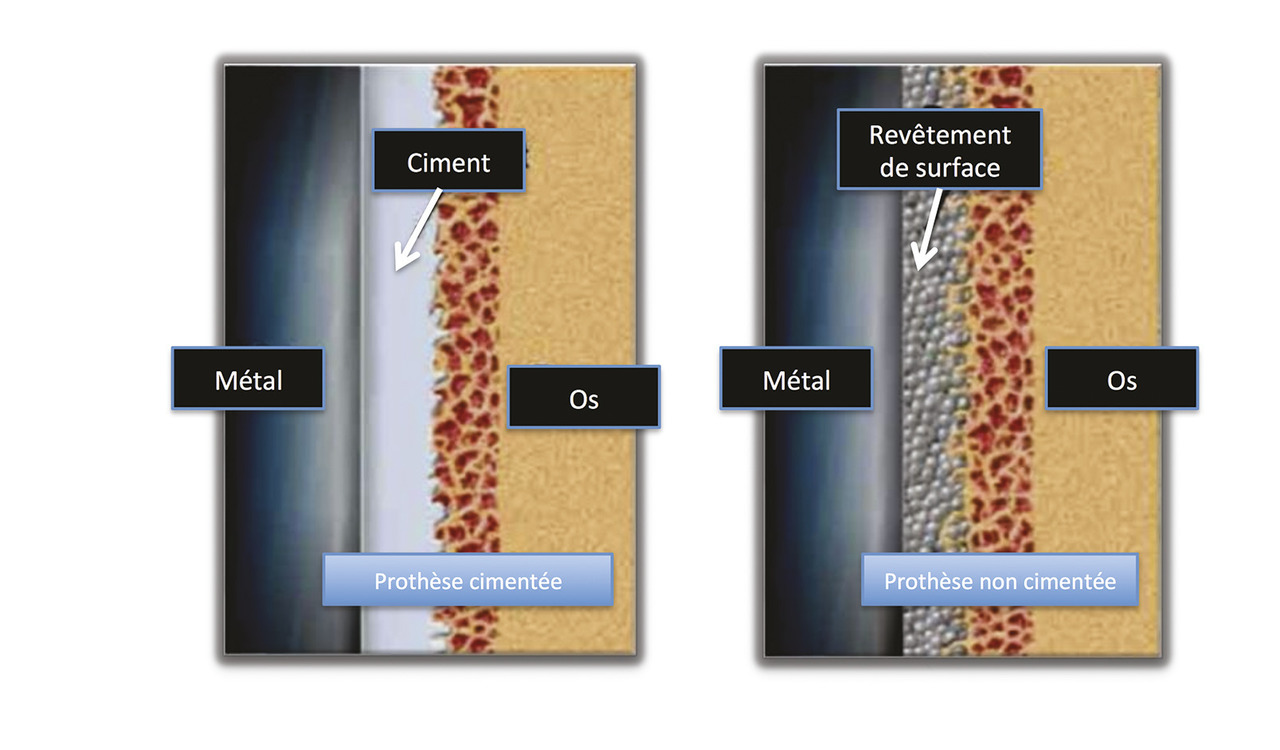 Ciment

Métal

Os

Prothèse cimentée

Revêtement de surface

Métal

Os

Prothèse non cimentée